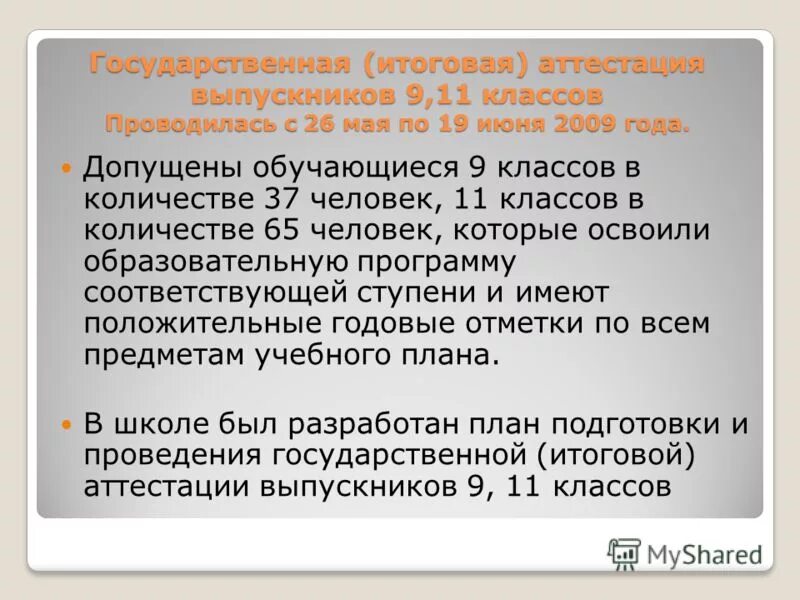 Государственная (итоговая) аттестация выпускников 9,11 классов
Проводилась с 26 мая по 19 июня 2009 года.

Допущены обучающиеся 9 классов в количестве 37 человек, 11 классов в количестве 65 человек, которые освоили образовательную программу соответствующей ступени и имеют положительные годовые отметки по всем предметам учебного плана.

В школе был разработан план подготовки и проведения государственной (итоговой) аттестации выпускников 9, 11 классов

MyShared